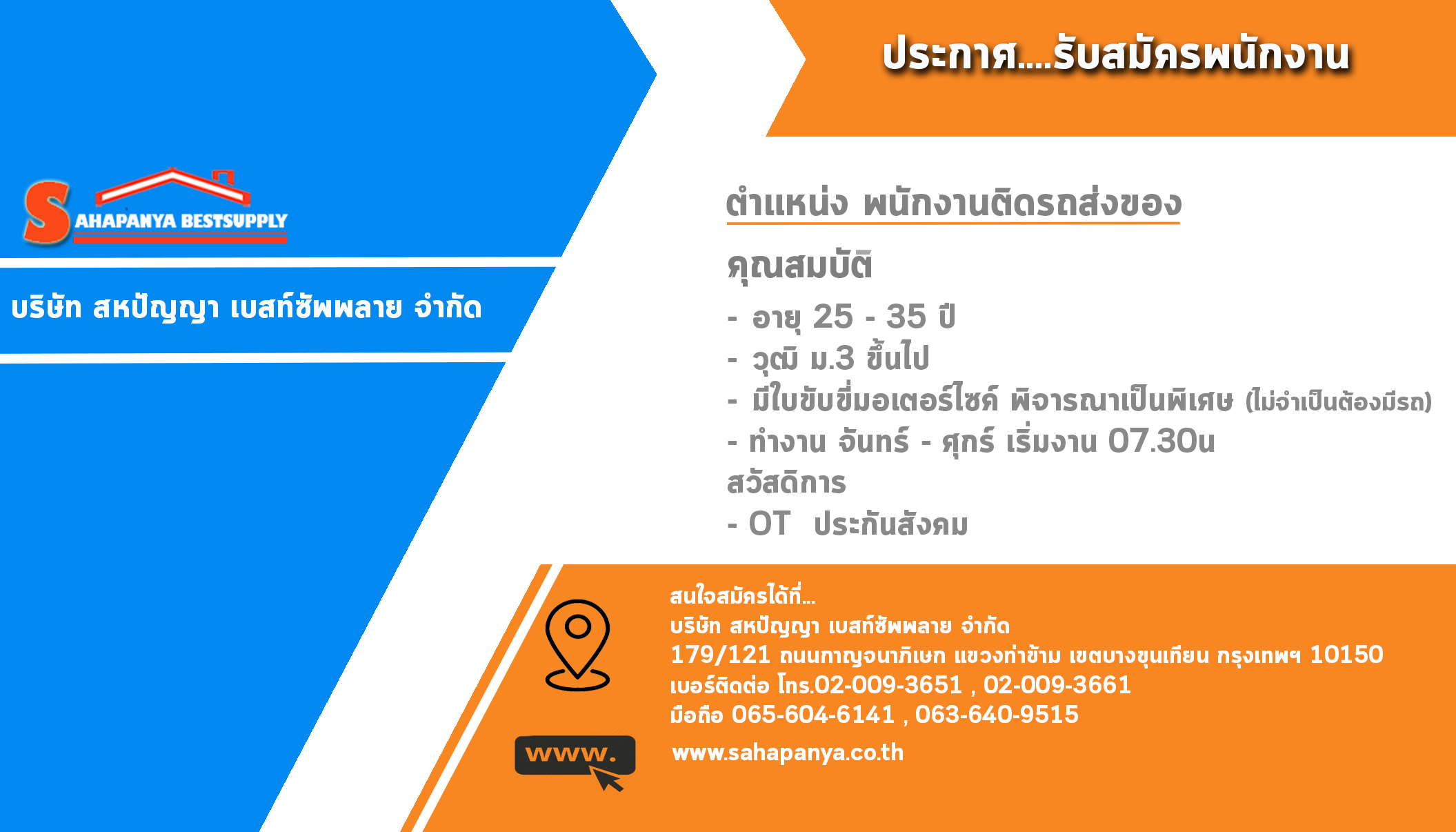 ประกาศ....รับสมัครพนักงาน

SAHAPANYA BESTSUPPLY

บริษัท สหปัญญา เบสท์ซัพพลาย จำกัด

ตำแหน่ง พนักงานติดรถส่งของ

คุณสมบัติ

- อายุ 25 - 35 ปี
- วุฒิ ม.3 ขึ้นไป
- มีใบขับขี่มอเตอร์ไซค์ พิจารณาเป็นพิเศษ (ไม่จำเป็นต้องมีรถ)
- ทำงาน จันทร์ - ศุกร์ เริ่มงาน 07.30น

สวัสดิการ

- OT ประกันสังคม

สนใจสมัครได้ที่...
บริษัท สหปัญญา เบสท์ซัพพลาย จำกัด
179/121 ถนนกาญจนาภิเษก แขวงท่าข้าม เขตบางขุนเทียน กรุงเทพฯ 10150
เบอร์ติดต่อ โทร.02-009-3651 , 02-009-3661
มือถือ 065-604-6141 , 063-640-9515

www.

www.sahapanya.co.th